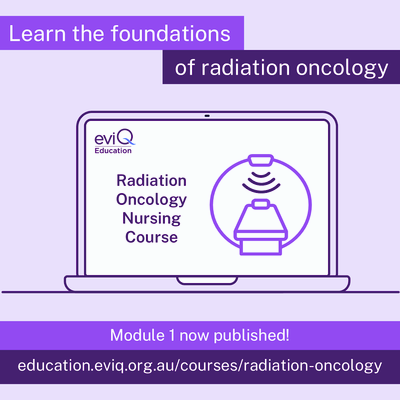 Learn the foundations
of radiation oncology

eviQ
Education

Radiation Oncology Nursing Course

Module 1 now published!

education.eviq.org.au/courses/radiation-oncology